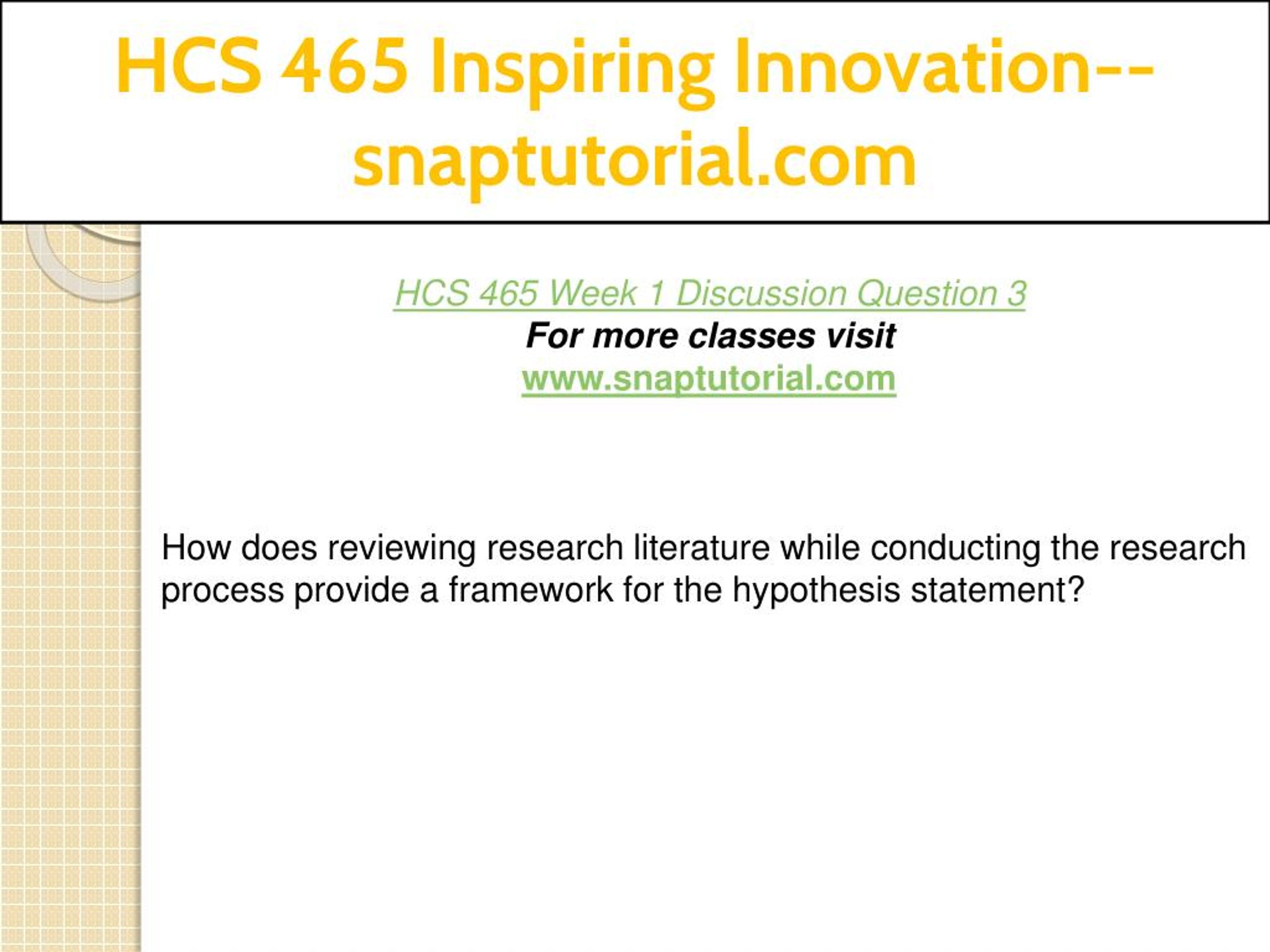 HCS 465 Inspiring Innovation--snaptutorial.com

HCS 465 Week 1 Discussion Question 3
For more classes visit
www.snaptutorial.com

How does reviewing research literature while conducting the research process provide a framework for the hypothesis statement?